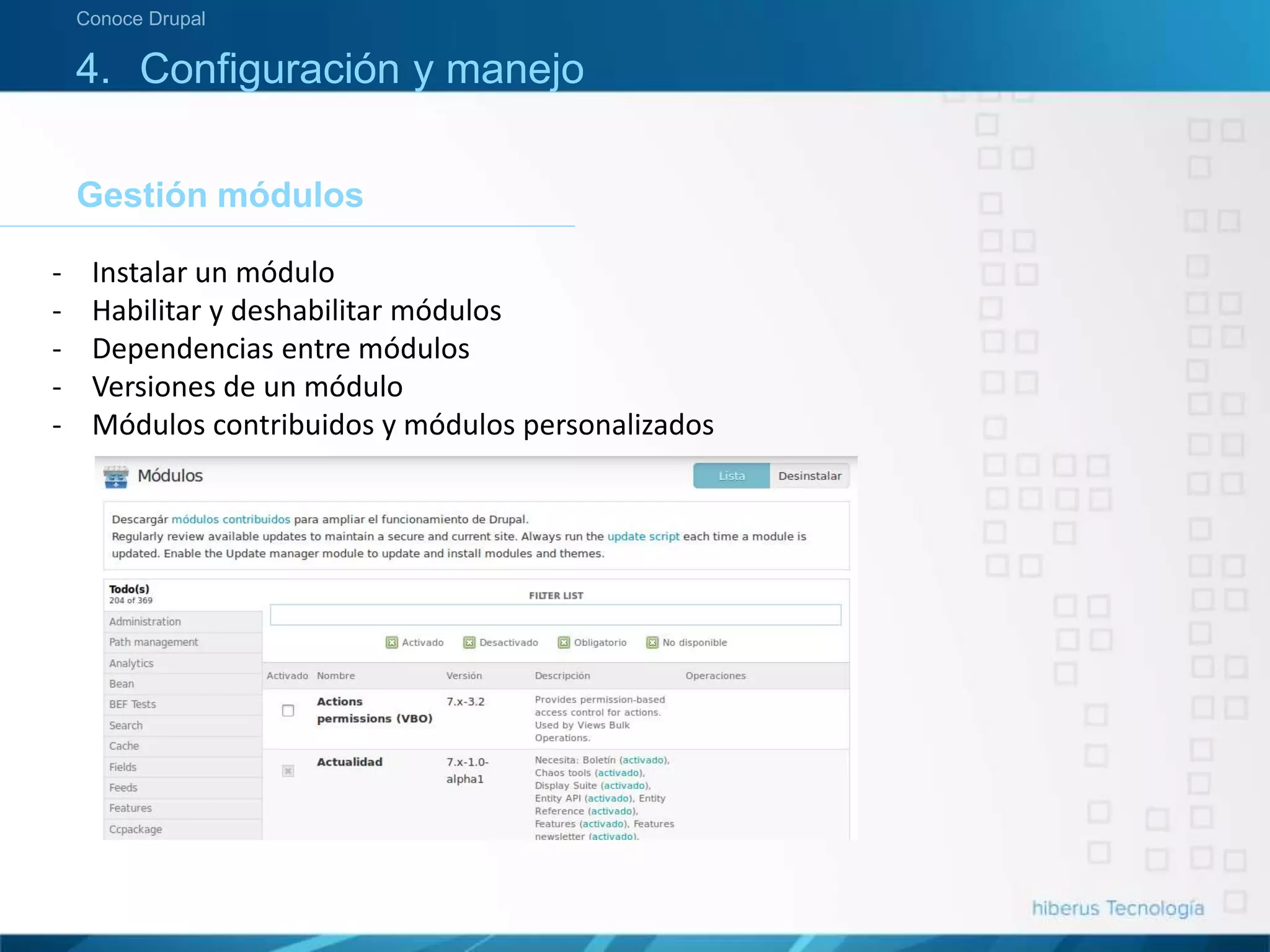 Conoce Drupal

4. Configuración y manejo

Gestión módulos

- Instalar un módulo
- Habilitar y deshabilitar módulos
- Dependencias entre módulos
- Versiones de un módulo
- Módulos contribuidos y módulos personalizados

Módulos

Lista Desinstalar

Descargár módulos contribuidos para ampliar el funcionamiento de Drupal.
Regularly review available updates to maintain a secure and current site. Always run the update script each time a module is updated. Enable the Update manager module to update and install modules and themes.

Todo(s)
204 of 369

Administration
Path management
Analytics
Bean
BEF Tests
Search
Cache
Fields
Feeds
Features
Ccpackage

FILTER LIST

Activado Desactivado Obligatorio No disponible

| Activado | Nombre | Versión | Descripción | Operaciones |
|---|---|---|---|---|
| | Actions permissions (VBO) | 7.x-3.2 | Provides permission-based access control for actions. Used by Views Bulk Operations. | |
| | Actualidad | 7.x-1.0-alpha1 | Necesita: Boletín (activado), Chaos tools (activado), Display Suite (activado), Entity API (activado), Entity Reference (activado), Features (activado), Features newsletter (activado), | |

hiberus Tecnología